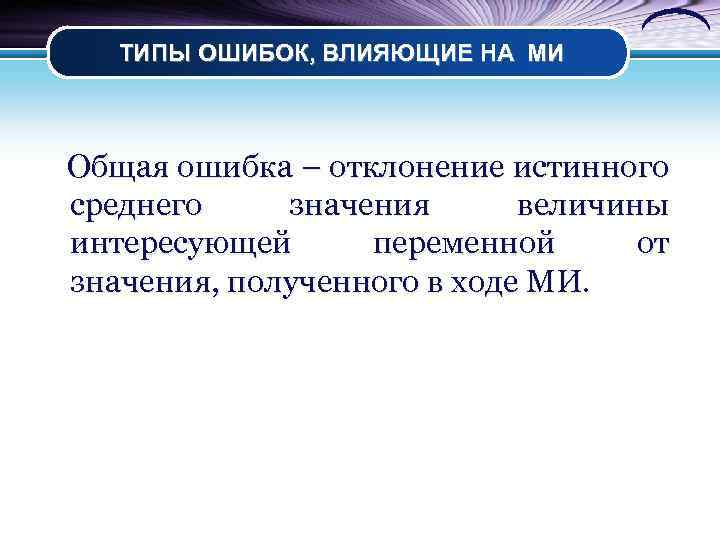 ТИПЫ ОШИБОК, ВЛИЯЮЩИЕ НА МИ

Общая ошибка – отклонение истинного среднего значения величины интересующей переменной от значения, полученного в ходе МИ.